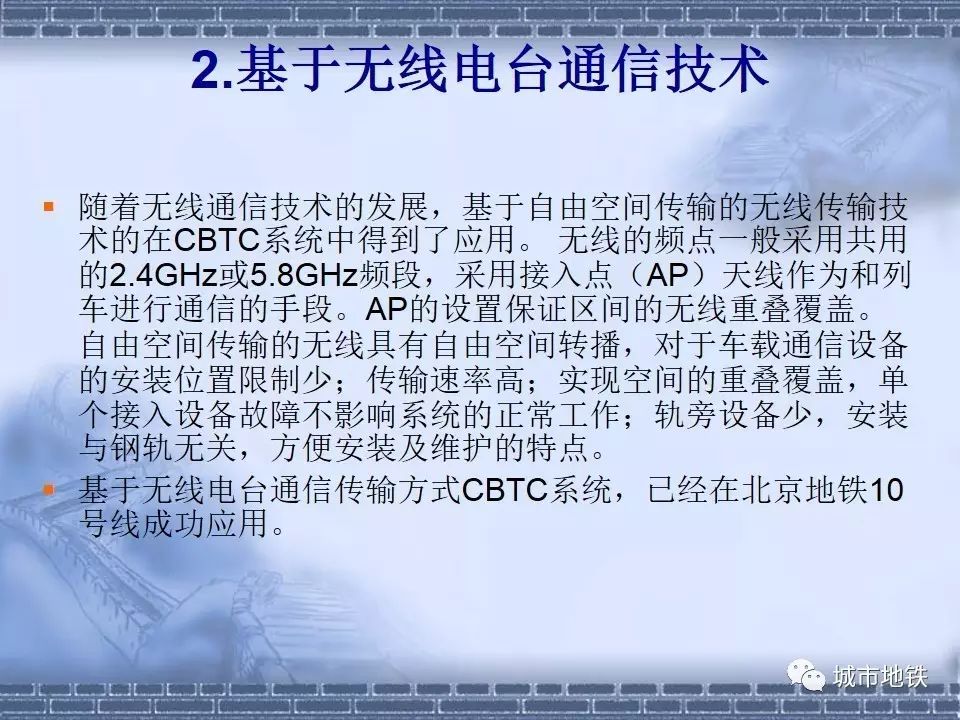 2.基于无线电台通信技术

随着无线通信技术的发展，基于自由空间传输的无线传输技术的在CBTC系统中得到了应用。 无线的频点一般采用共用的2.4GHz或5.8GHz频段，采用接入点（AP）天线作为和列车进行通信的手段。AP的设置保证区间的无线重叠覆盖。自由空间传输的无线具有自由空间转播，对于车载通信设备的安装位置限制少；传输速率高；实现空间的重叠覆盖，单个接入设备故障不影响系统的正常工作；轨旁设备少，安装与钢轨无关，方便安装及维护的特点。

基于无线电台通信传输方式CBTC系统，已经在北京地铁10号线成功应用。

城市地铁